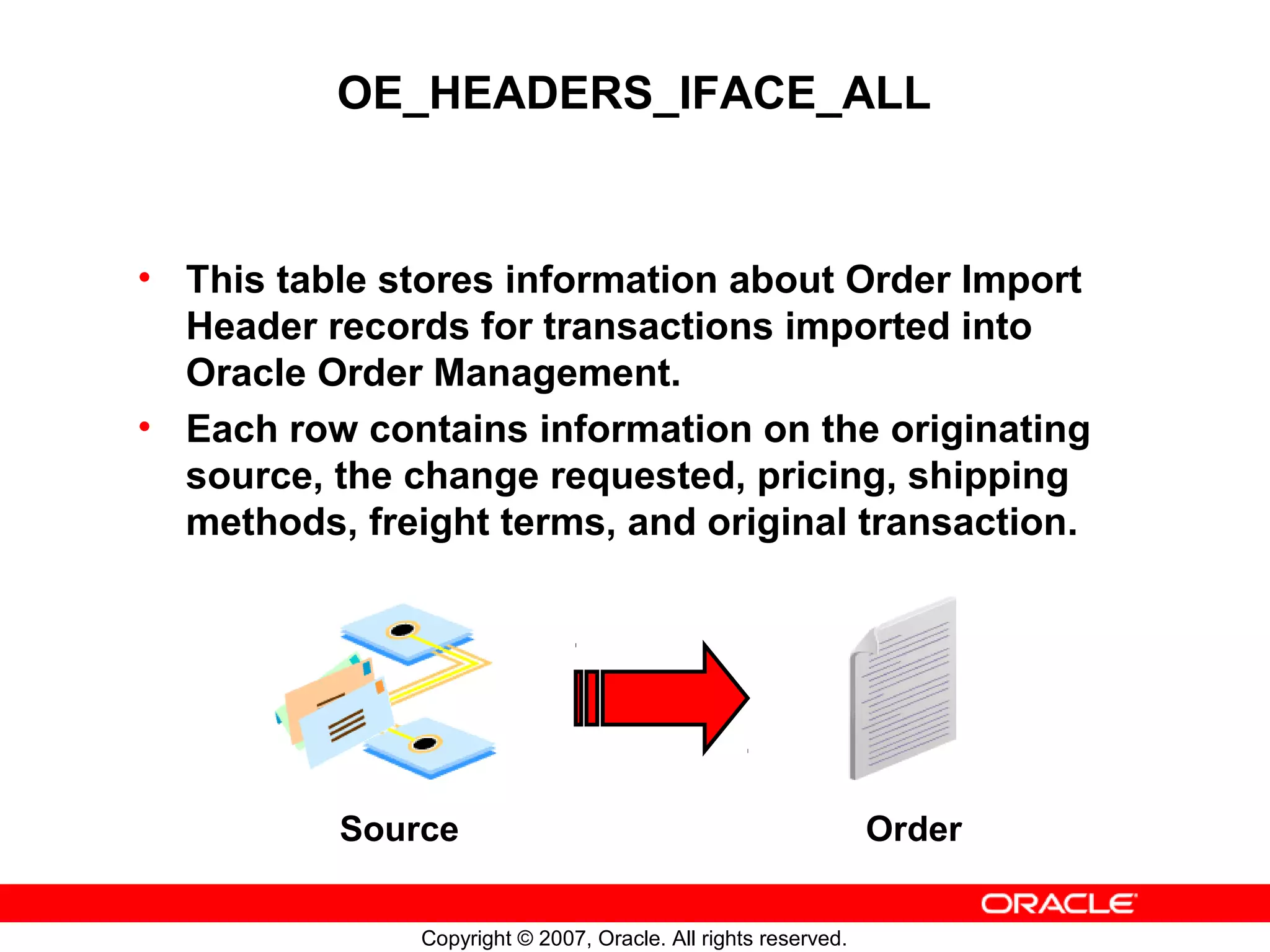 OE_HEADERS_IFACE_ALL

• This table stores information about Order Import Header records for transactions imported into Oracle Order Management.

• Each row contains information on the originating source, the change requested, pricing, shipping methods, freight terms, and original transaction.

Source

Order

ORACLE

Copyright © 2007, Oracle. All rights reserved.